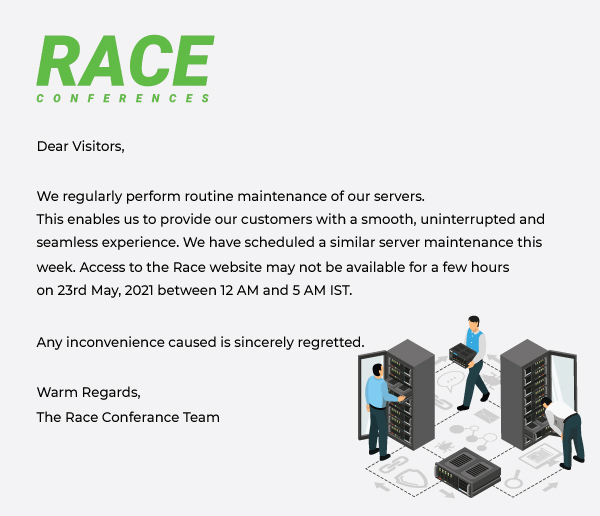 RACE
CONFERENCES

Dear Visitors,

We regularly perform routine maintenance of our servers. This enables us to provide our customers with a smooth, uninterrupted and seamless experience. We have scheduled a similar server maintenance this week. Access to the Race website may not be available for a few hours on 23rd May, 2021 between 12 AM and 5 AM IST.

Any inconvenience caused is sincerely regretted.

Warm Regards,
The Race Conferance Team